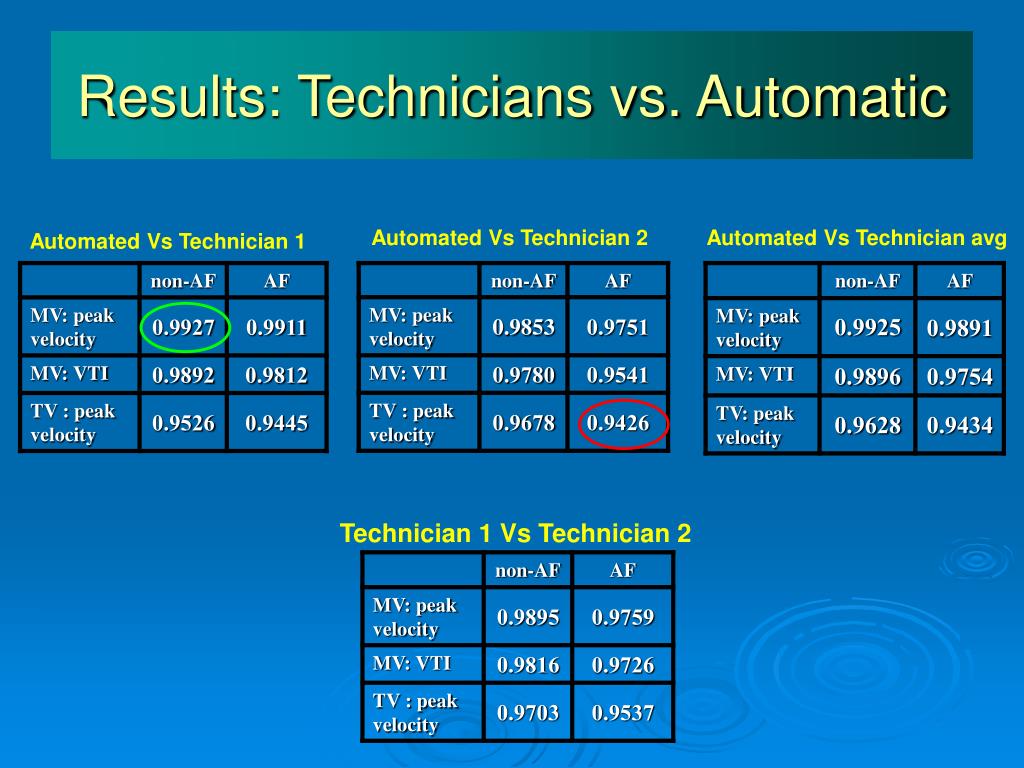 Results: Technicians vs. Automatic

Automated Vs Technician 1

| | non-AF | AF |
|---|---|---|
| MV: peak velocity | 0.9927 | 0.9911 |
| MV: VTI | 0.9892 | 0.9812 |
| TV : peak velocity | 0.9526 | 0.9445 |

Automated Vs Technician 2

| | non-AF | AF |
|---|---|---|
| MV: peak velocity | 0.9853 | 0.9751 |
| MV: VTI | 0.9780 | 0.9541 |
| TV : peak velocity | 0.9678 | 0.9426 |

Automated Vs Technician avg

| | non-AF | AF |
|---|---|---|
| MV: peak velocity | 0.9925 | 0.9891 |
| MV: VTI | 0.9896 | 0.9754 |
| TV: peak velocity | 0.9628 | 0.9434 |

Technician 1 Vs Technician 2

| | non-AF | AF |
|---|---|---|
| MV: peak velocity | 0.9895 | 0.9759 |
| MV: VTI | 0.9816 | 0.9726 |
| TV : peak velocity | 0.9703 | 0.9537 |